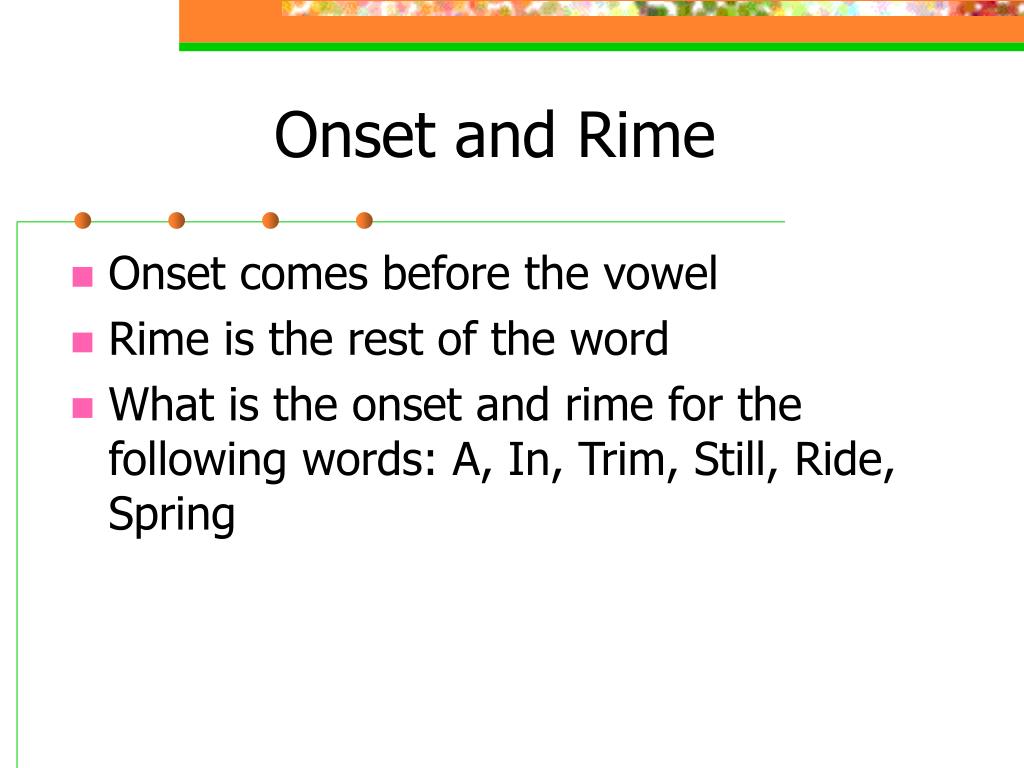 Onset and Rime

- Onset comes before the vowel
- Rime is the rest of the word
- What is the onset and rime for the following words: A, In, Trim, Still, Ride, Spring